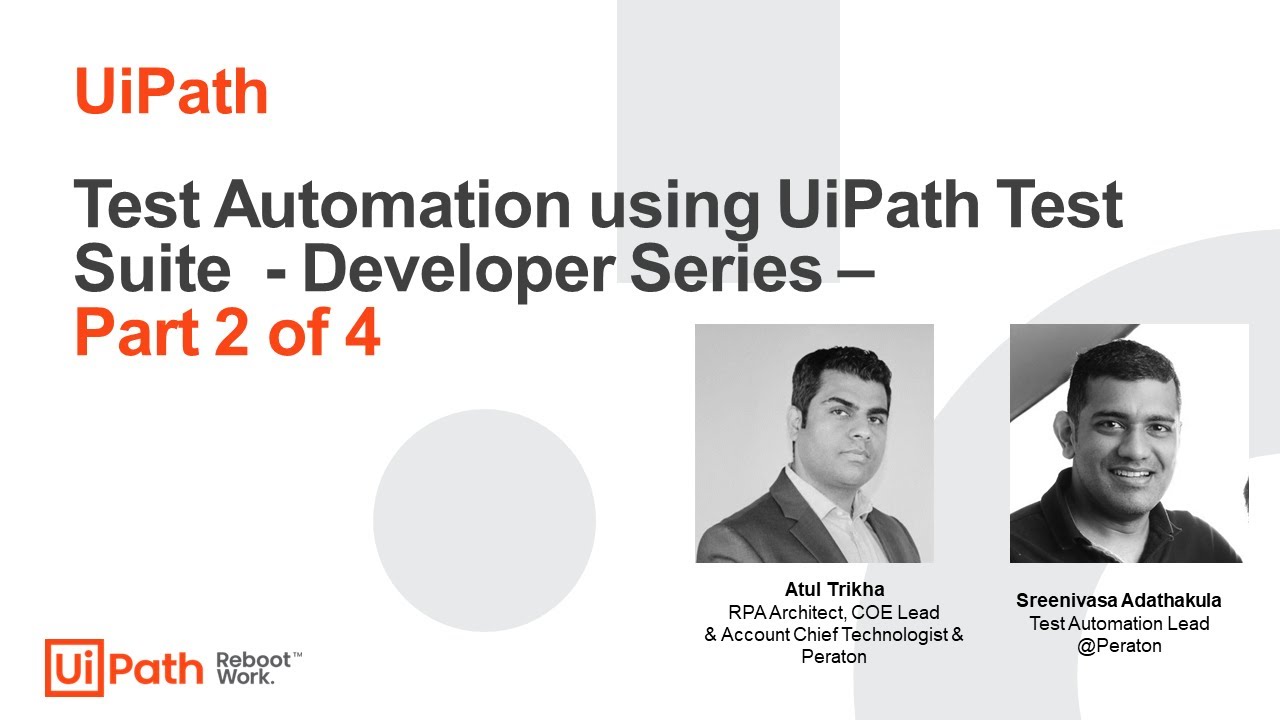 UiPath

Test Automation using UiPath Test Suite - Developer Series – Part 2 of 4

Atul Trikha
RPA Architect, COE Lead & Account Chief Technologist & Peraton

Sreenivasa Adathakula
Test Automation Lead @Peraton

UiPath Reboot™ Work.